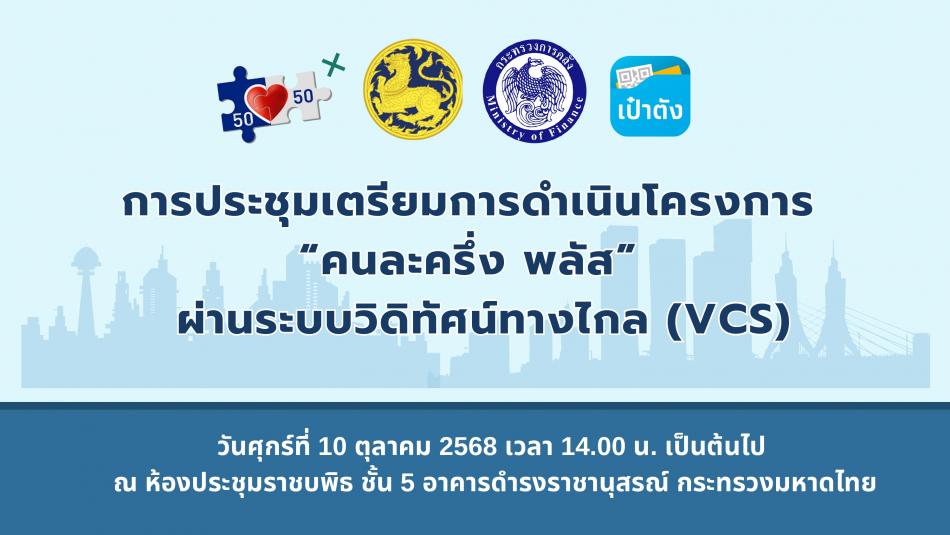 50 50

กระทรวงการคลัง Ministry of Finance

เป๋าตัง

การประชุมเตรียมการดำเนินโครงการ “คนละครึ่ง พลัส” ผ่านระบบวิดิทัศน์ทางไกล (VCS)

วันศุกร์ที่ 10 ตุลาคม 2568 เวลา 14.00 น. เป็นต้นไป
ณ ห้องประชุมราชบพิธ ชั้น 5 อาคารดำรงราชานุสรณ์ กระทรวงมหาดไทย